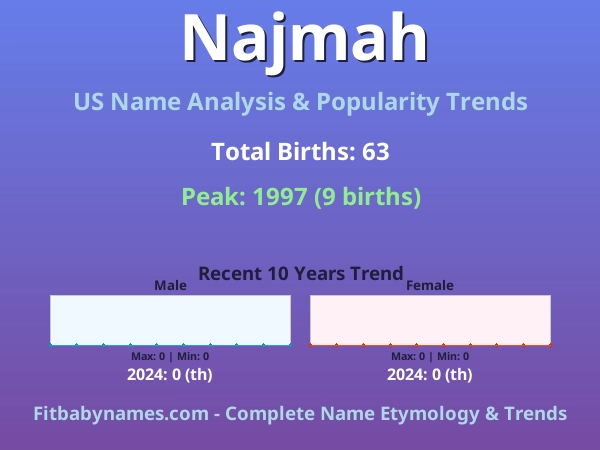 Najmah

US Name Analysis & Popularity Trends

Total Births: 63

Peak: 1997 (9 births)

Recent 10 Years Trend

Male

Max: 0 | Min: 0

2024: 0 (th)

Female

Max: 0 | Min: 0

2024: 0 (th)

Fitbabynames.com - Complete Name Etymology & Trends